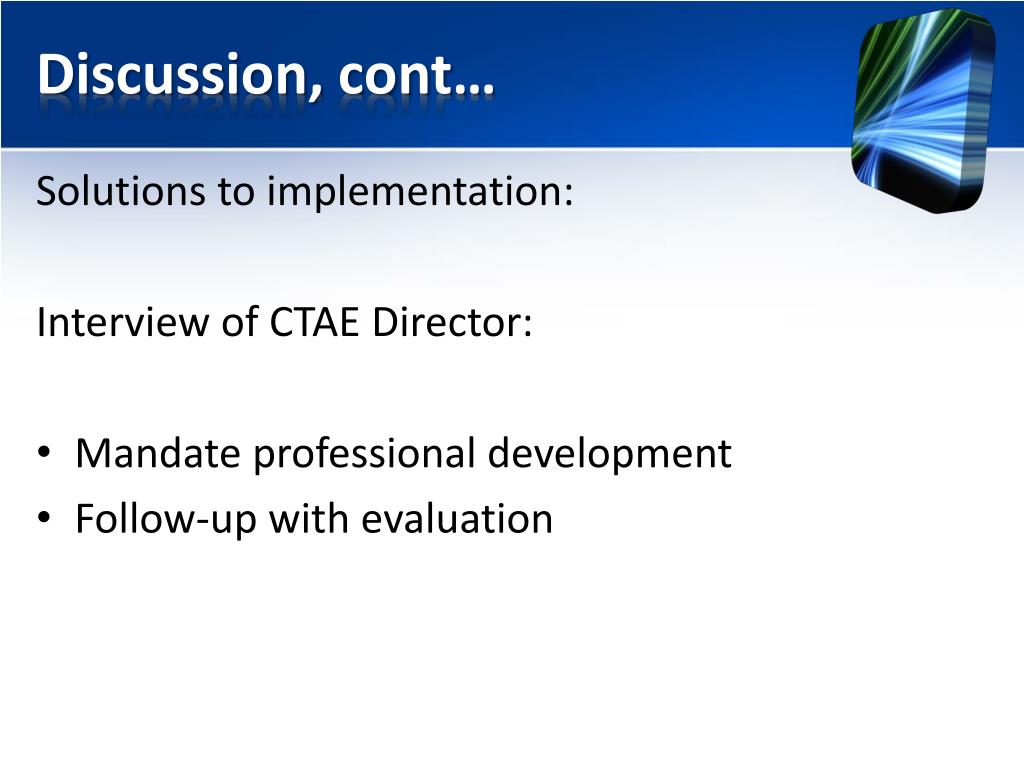 Discussion, cont…

Solutions to implementation:

Interview of CTAE Director:

• Mandate professional development
• Follow-up with evaluation